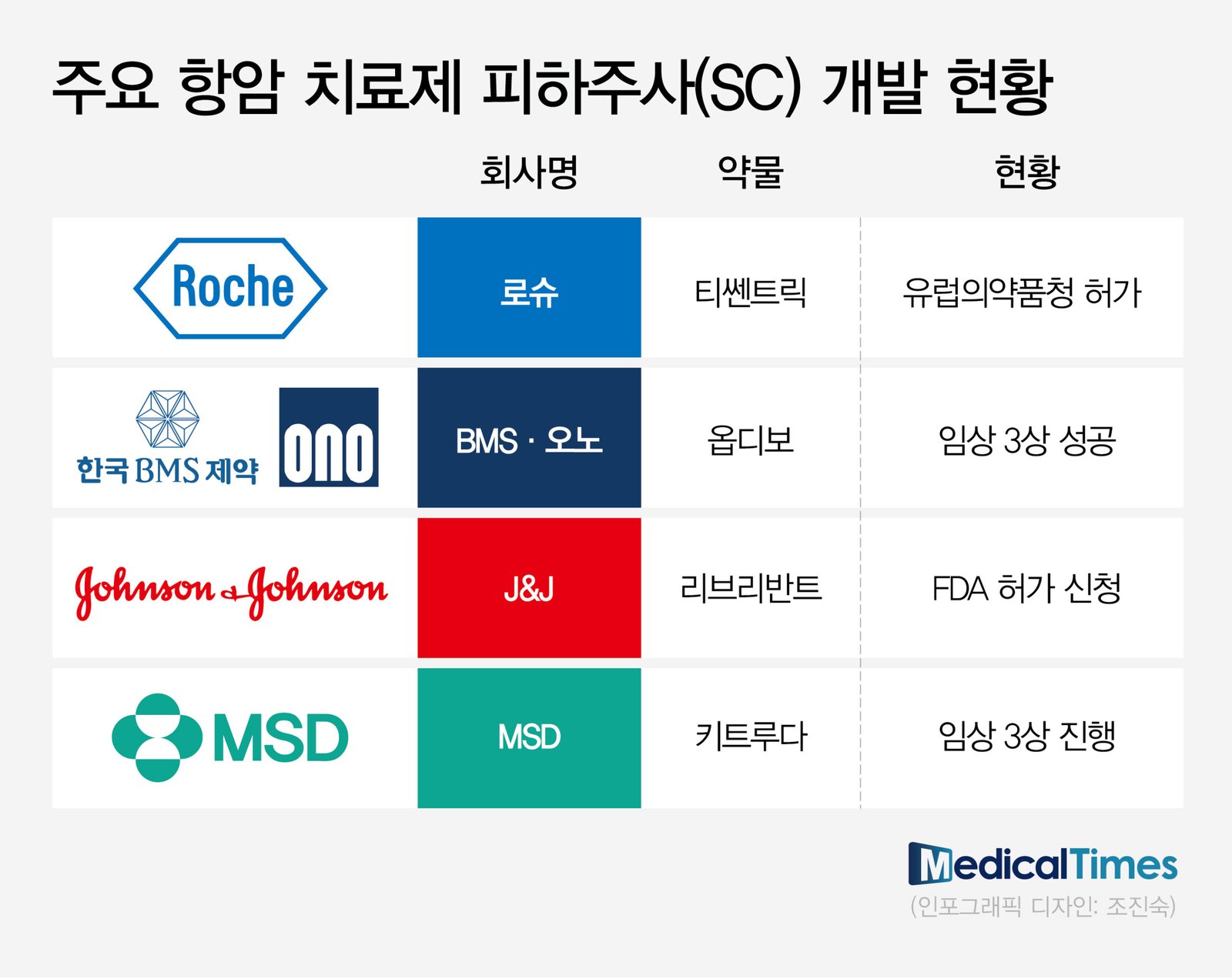 주요 항암 치료제 피하주사(SC) 개발 현황

| | 회사명 | 약물 | 현황 |
|---|---|---|---|
| Roche | 로슈 | 티쎈트릭 | 유럽의약품청 허가 |
| 한국 BMS 제약 ono | BMS · 오노 | 옵디보 | 임상 3상 성공 |
| Johnson & Johnson | J&J | 리브리반트 | FDA 허가 신청 |
| MSD | MSD | 키트루다 | 임상 3상 진행 |

MedicalTimes
(인포그래픽 디자인: 조진숙)